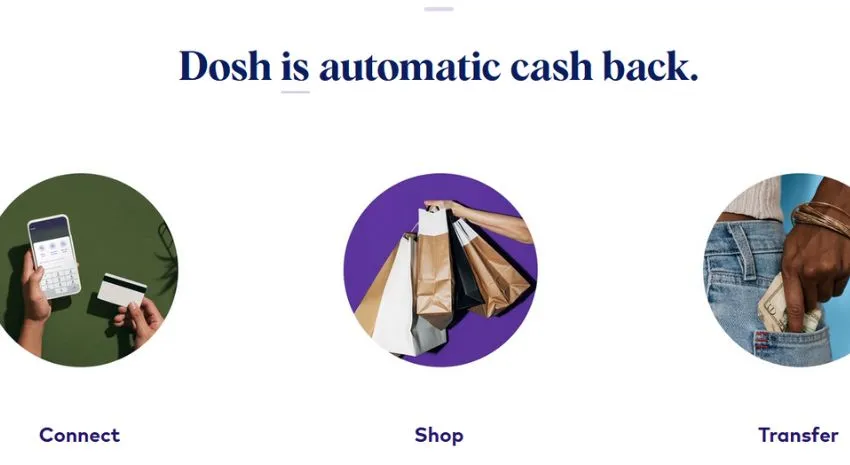 Dosh is automatic cash back.

Connect

Shop

Transfer